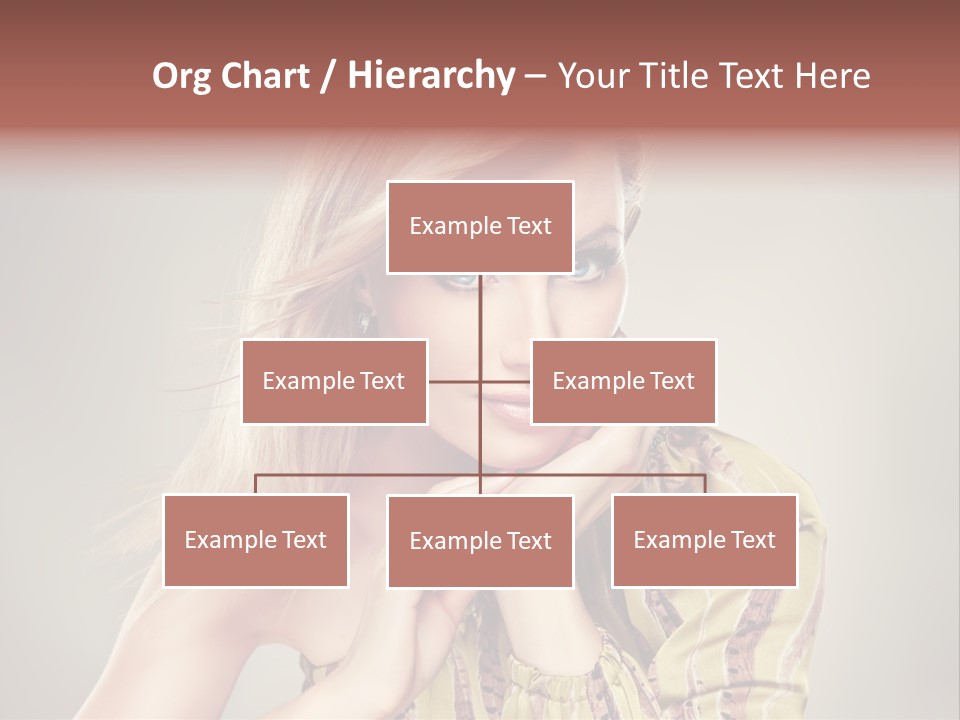 Org Chart / Hierarchy – Your Title Text Here

Example Text

Example Text

Example Text

Example Text

Example Text

Example Text